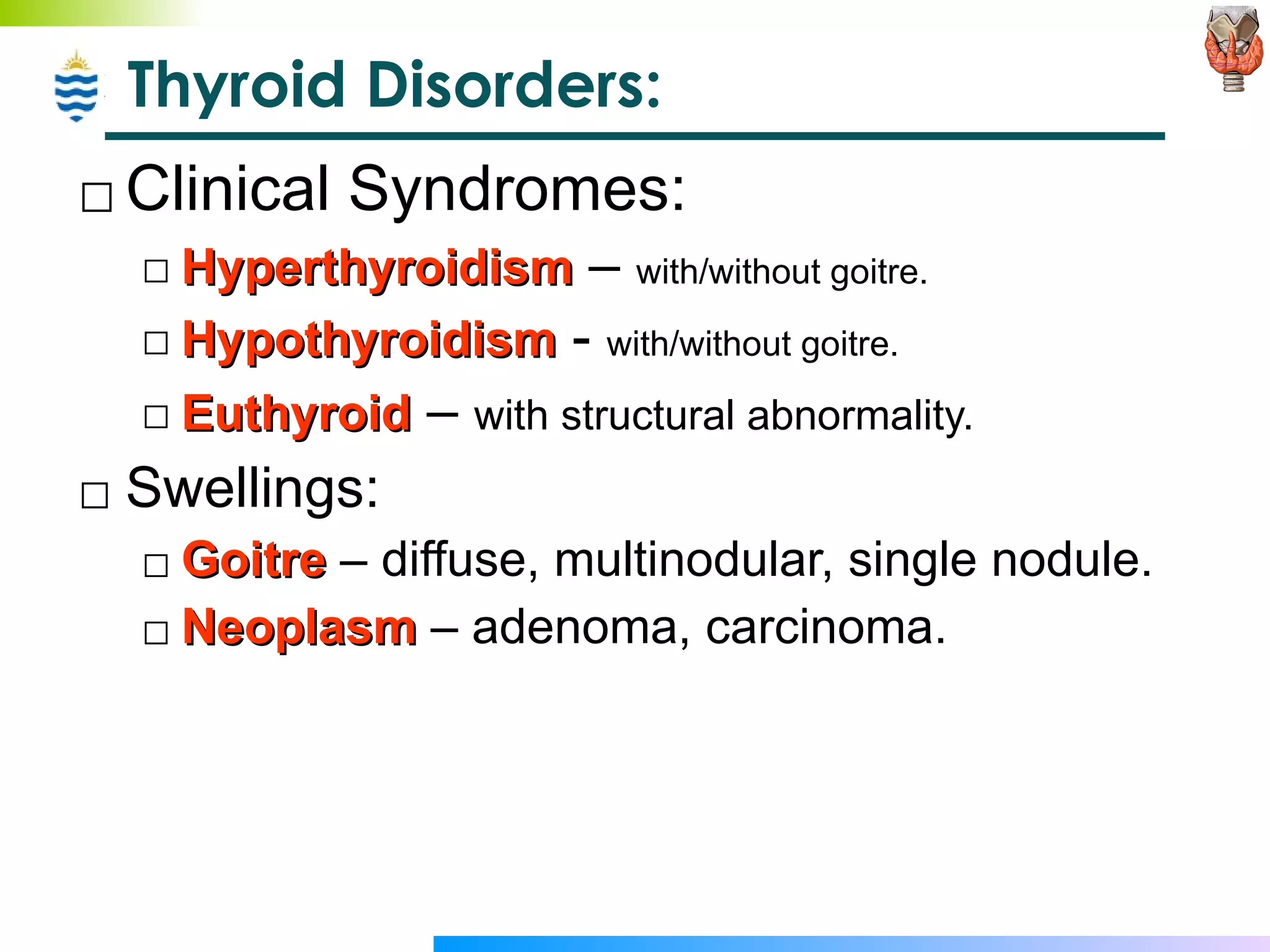 Thyroid Disorders:

□ Clinical Syndromes:

□ Hyperthyroidism – with/without goitre.

□ Hypothyroidism - with/without goitre.

□ Euthyroid – with structural abnormality.

□ Swellings:

□ Goitre – diffuse, multinodular, single nodule.

□ Neoplasm – adenoma, carcinoma.